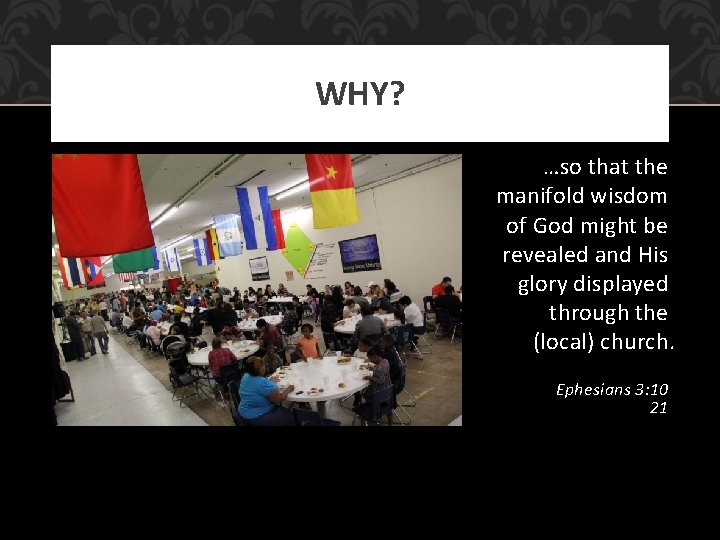 WHY?

…so that the manifold wisdom of God might be revealed and His glory displayed through the (local) church.

Ephesians 3:10
21